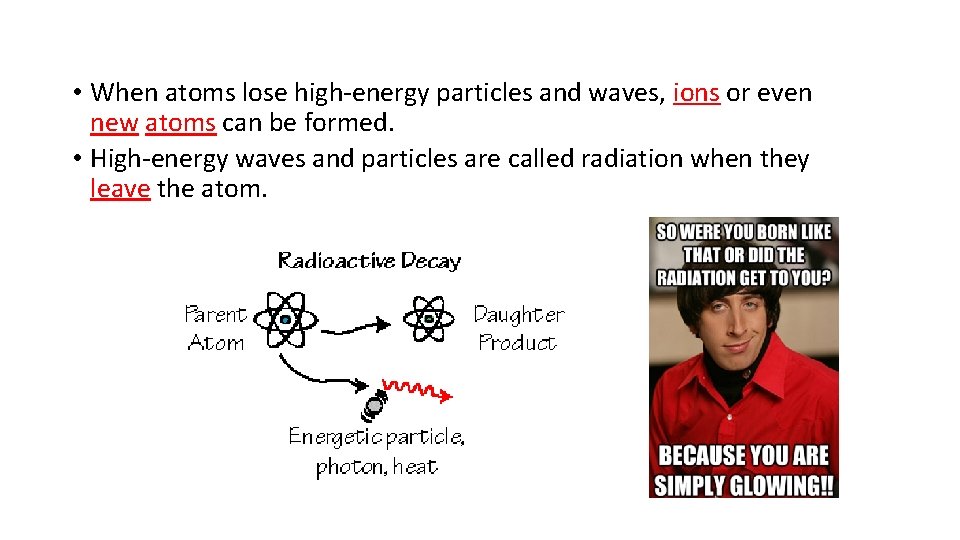 • When atoms lose high-energy particles and waves, ions or even new atoms can be formed.
• High-energy waves and particles are called radiation when they leave the atom.

Radioactive Decay

Parent Atom

Daughter Product

Energetic particle, photon, heat

SO WERE YOU BORN LIKE THAT OR DID THE RADIATION GET TO YOU?

BECAUSE YOU ARE SIMPLY GLOWING!!